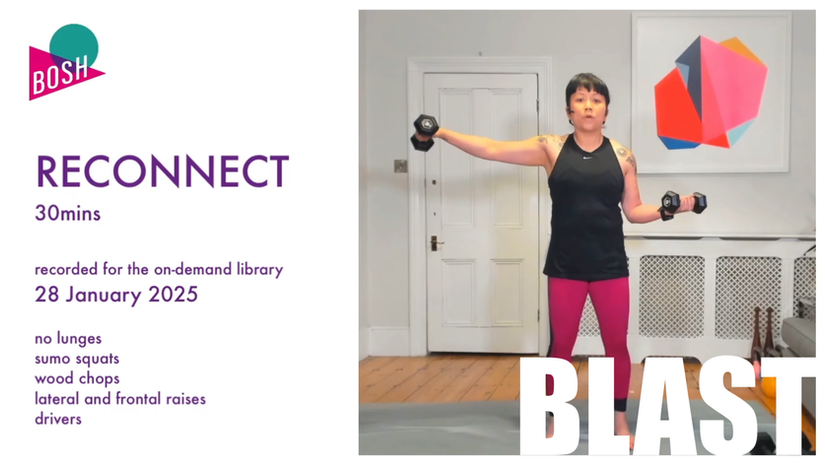 BOSH

RECONNECT
30mins

recorded for the on-demand library
28 January 2025

no lunges
sumo squats
wood chops
lateral and frontal raises
drivers

BLAST